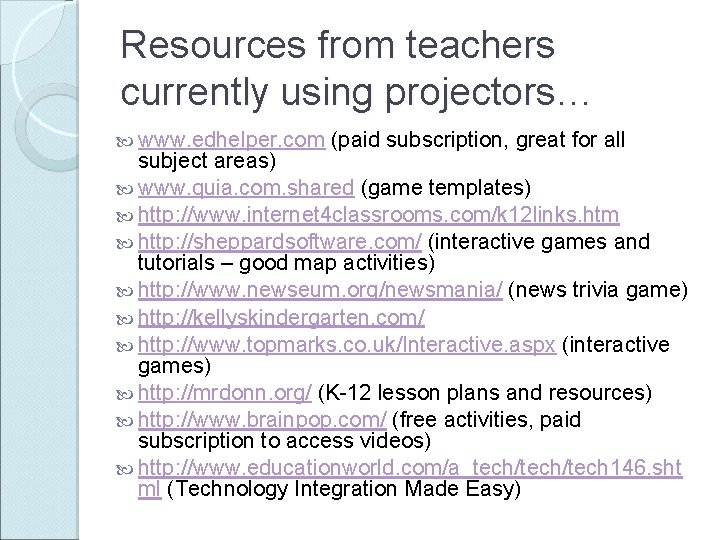 Resources from teachers currently using projectors…

www.edhelper.com (paid subscription, great for all subject areas)
www.quia.com.shared (game templates)
http://www.internet4classrooms.com/k12links.htm
http://sheppardsoftware.com/ (interactive games and tutorials – good map activities)
http://www.newseum.org/newsmania/ (news trivia game)
http://kellyskindergarten.com/
http://www.topmarks.co.uk/Interactive.aspx (interactive games)
http://mrdonn.org/ (K-12 lesson plans and resources)
http://www.brainpop.com/ (free activities, paid subscription to access videos)
http://www.educationworld.com/a_tech/tech/tech146.shtml (Technology Integration Made Easy)